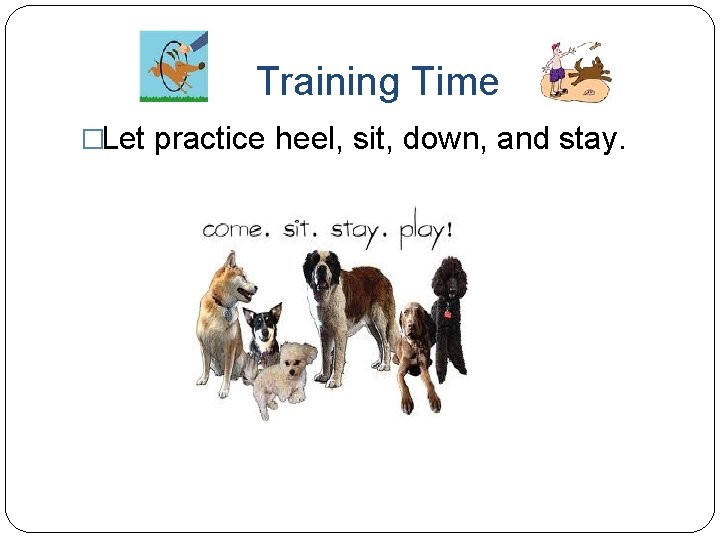 Training Time

□Let practice heel, sit, down, and stay.

come. sit. stay. play!